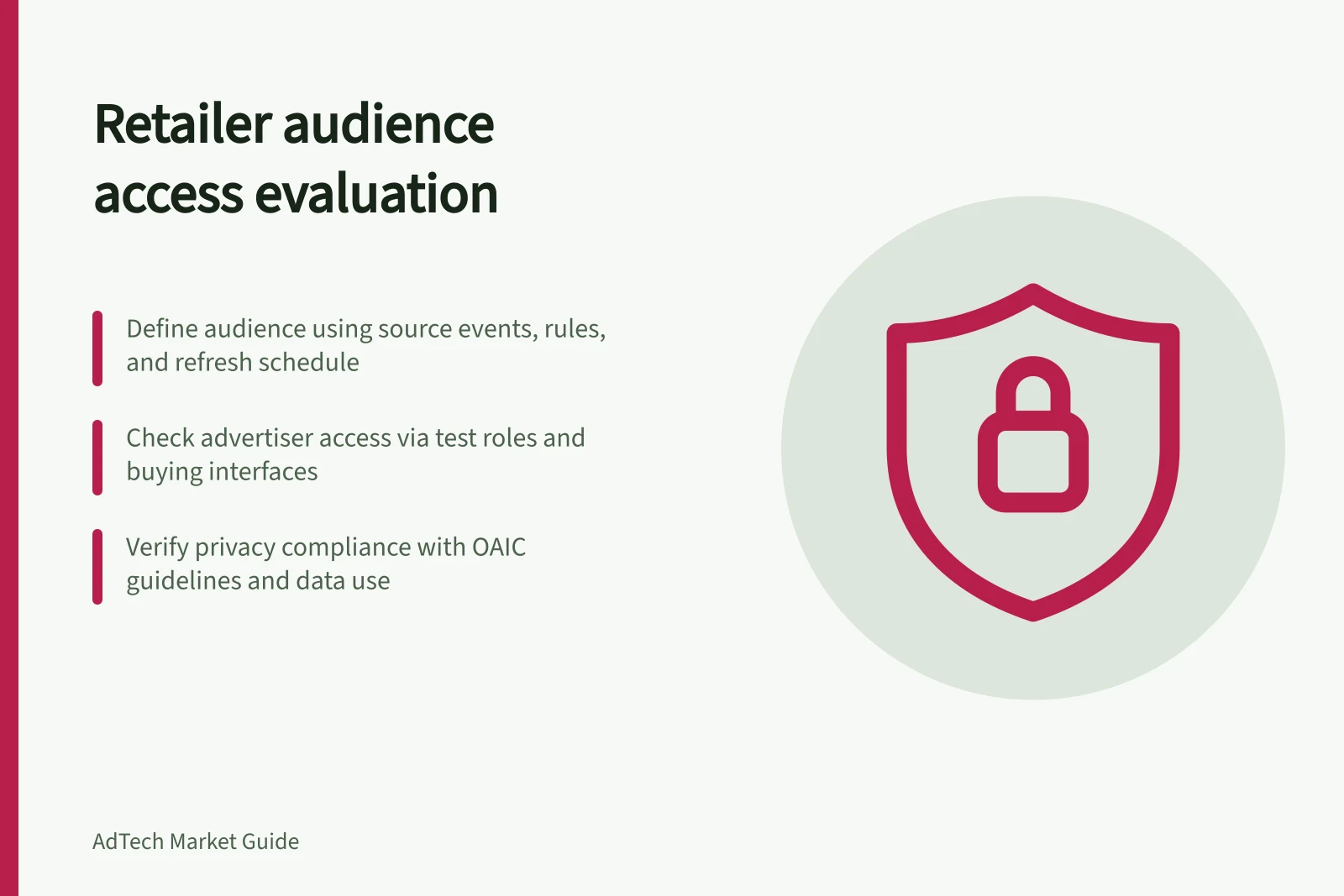 Retailer audience access evaluation

Define audience using source events, rules, and refresh schedule

Check advertiser access via test roles and buying interfaces

Verify privacy compliance with OAIC guidelines and data use

AdTech Market Guide